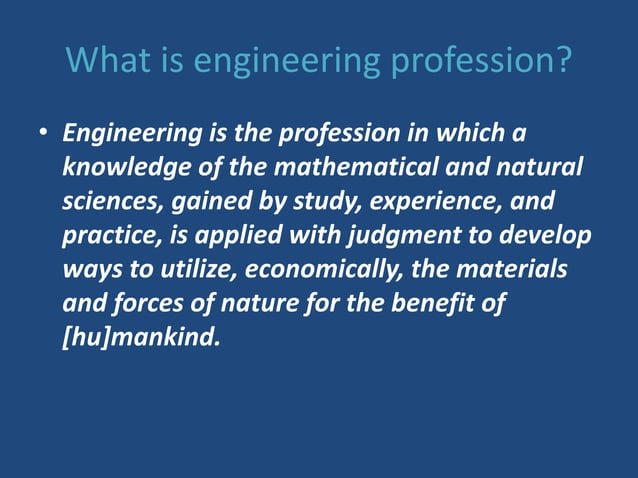 What is engineering profession?

• Engineering is the profession in which a knowledge of the mathematical and natural sciences, gained by study, experience, and practice, is applied with judgment to develop ways to utilize, economically, the materials and forces of nature for the benefit of [hu]mankind.